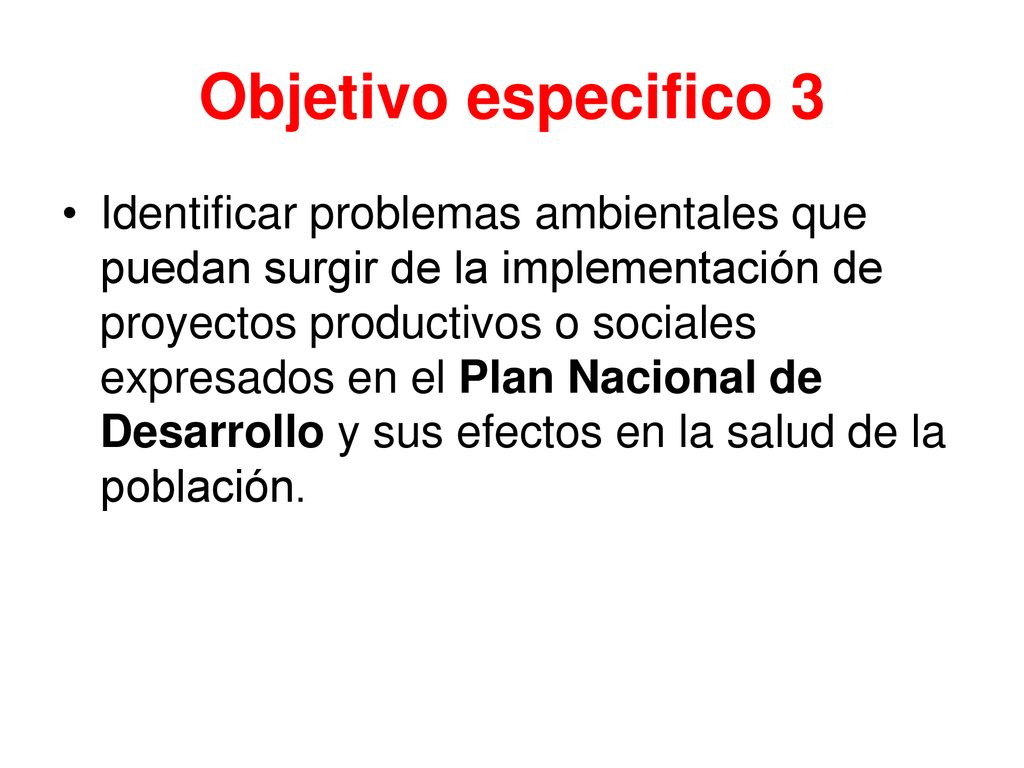 Objetivo especifico 3

• Identificar problemas ambientales que puedan surgir de la implementación de proyectos productivos o sociales expresados en el Plan Nacional de Desarrollo y sus efectos en la salud de la población.